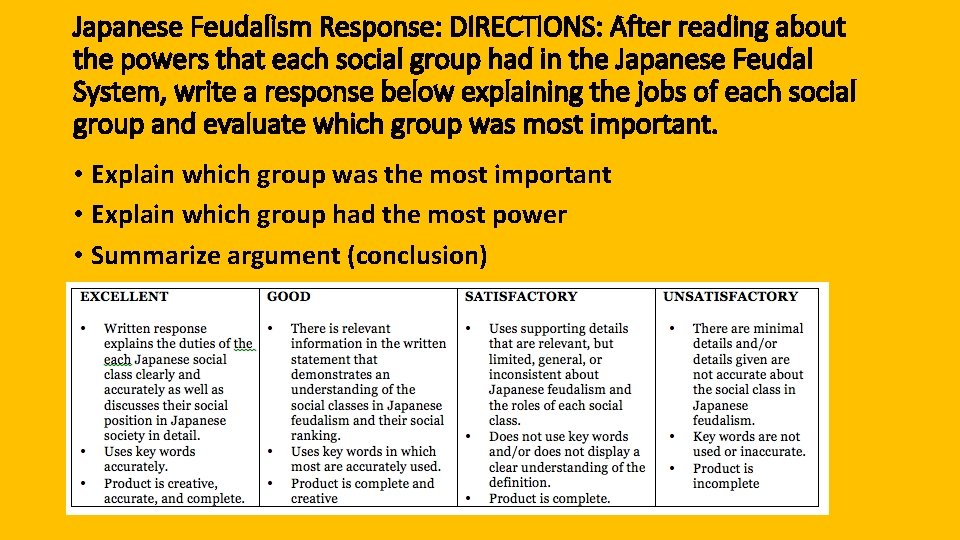 Japanese Feudalism Response: DIRECTIONS: After reading about the powers that each social group had in the Japanese Feudal System, write a response below explaining the jobs of each social group and evaluate which group was most important.

• Explain which group was the most important
• Explain which group had the most power
• Summarize argument (conclusion)

| EXCELLENT | GOOD | SATISFACTORY | UNSATISFACTORY |
|---|---|---|---|
| • Written response explains the duties of the each Japanese social class clearly and accurately as well as discusses their social position in Japanese society in detail. • Uses key words accurately. • Product is creative, accurate, and complete. | • There is relevant information in the written statement that demonstrates an understanding of the social classes in Japanese feudalism and their social ranking. • Uses key words in which most are accurately used. • Product is complete and creative | • Uses supporting details that are relevant, but limited, general, or inconsistent about Japanese feudalism and the roles of each social class. • Does not use key words and/or does not display a clear understanding of the definition. • Product is complete. | • There are minimal details and/or details given are not accurate about the social class in Japanese feudalism. • Key words are not used or inaccurate. • Product is incomplete |